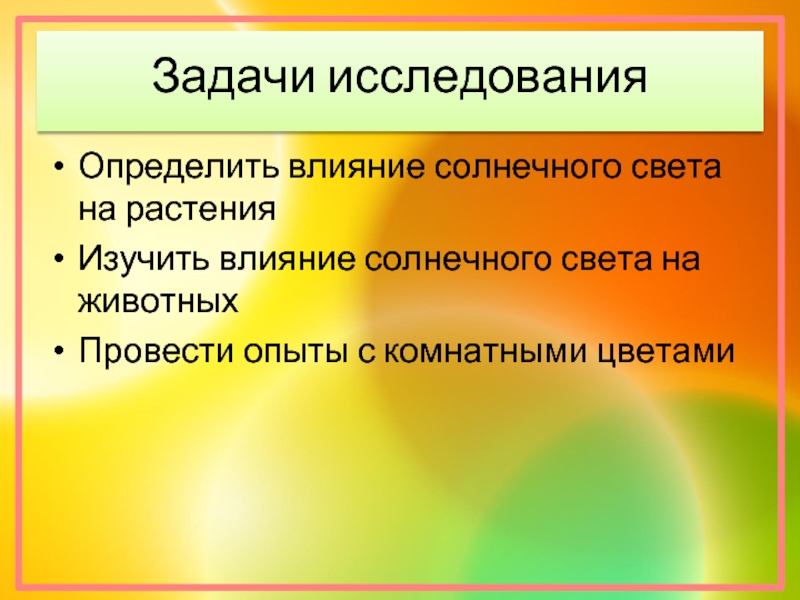 Задачи исследования

• Определить влияние солнечного света на растения
• Изучить влияние солнечного света на животных
• Провести опыты с комнатными цветами